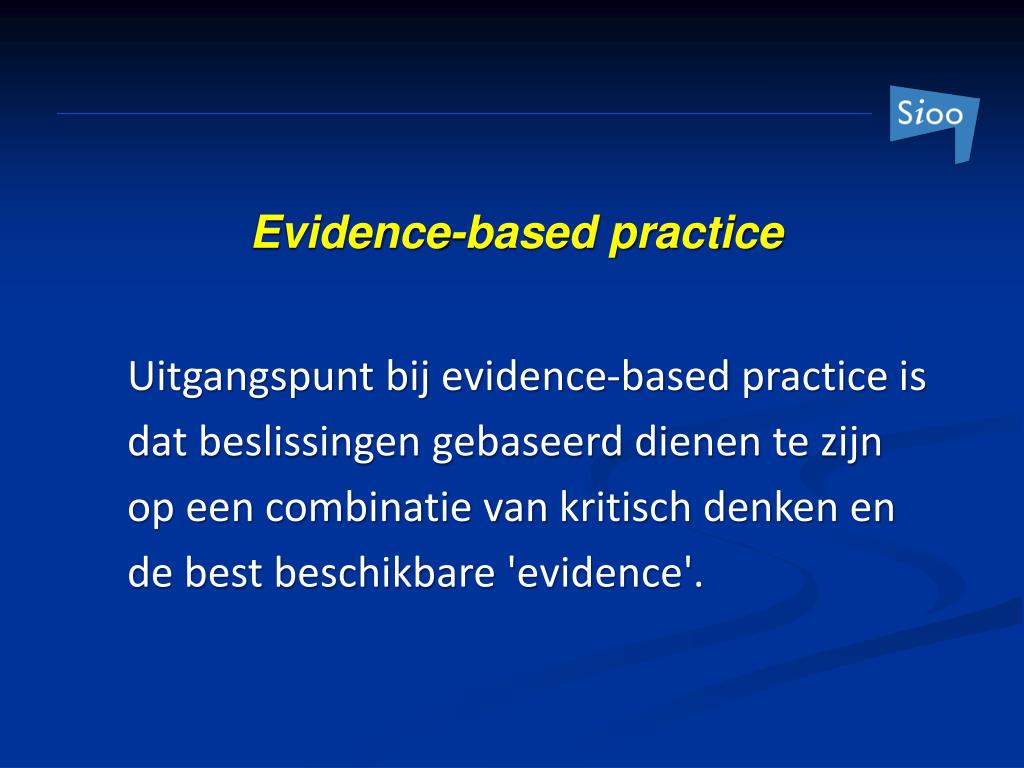 Sioo

Evidence-based practice

Uitgangspunt bij evidence-based practice is dat beslissingen gebaseerd dienen te zijn op een combinatie van kritisch denken en de best beschikbare 'evidence'.